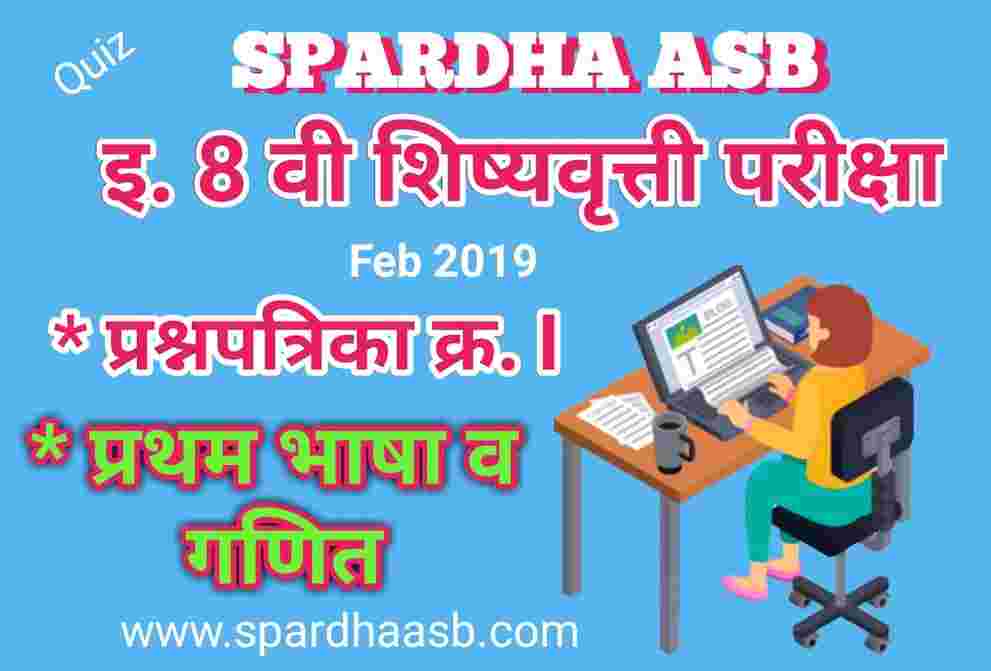 Quiz

SPARDHA ASB

इ. 8 वी शिष्यवृत्ती परीक्षा

Feb 2019

* प्रश्नपत्रिका क्र. I

* प्रथम भाषा व गणित

www.spardhaasb.com